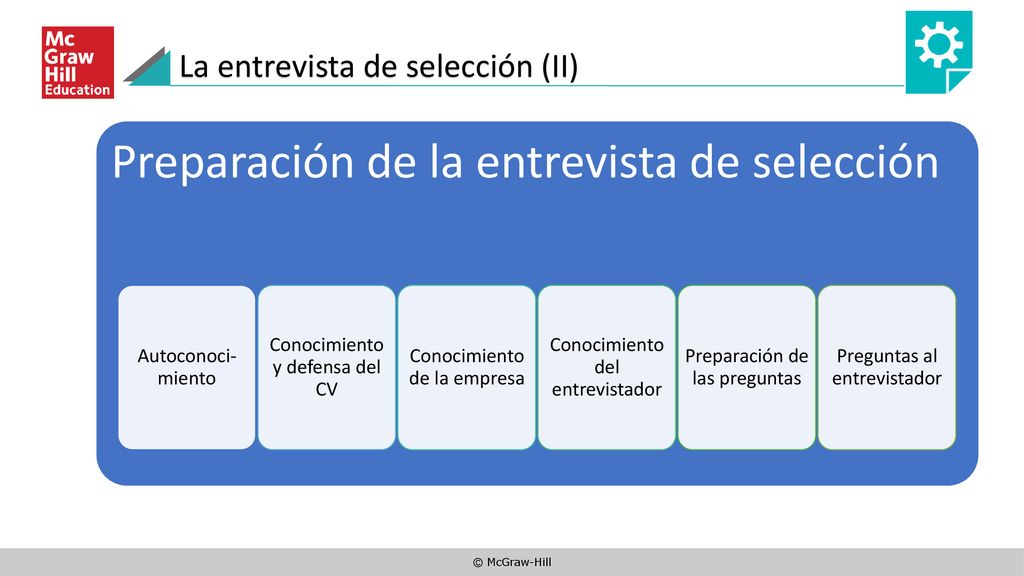 Mc Graw Hill Education

La entrevista de selección (II)

Preparación de la entrevista de selección

Autoconocimiento

Conocimiento y defensa del CV

Conocimiento de la empresa

Conocimiento del entrevistador

Preparación de las preguntas

Preguntas al entrevistador

© McGraw-Hill